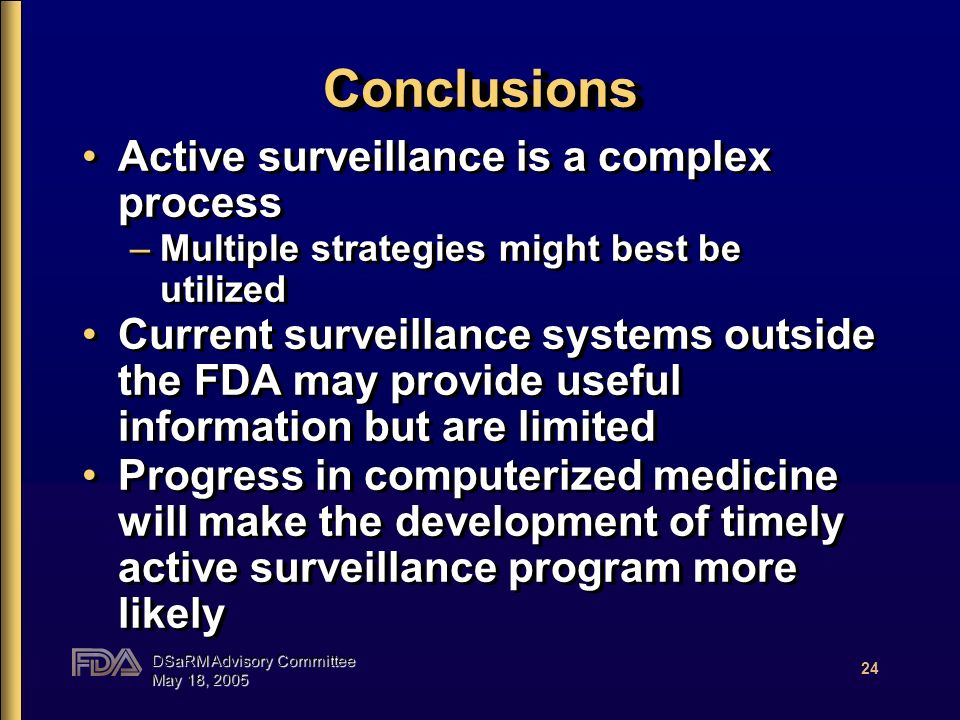 Conclusions

• Active surveillance is a complex process
– Multiple strategies might best be utilized

• Current surveillance systems outside the FDA may provide useful information but are limited

• Progress in computerized medicine will make the development of timely active surveillance program more likely

FDA DSaRM Advisory Committee
May 18, 2005

24